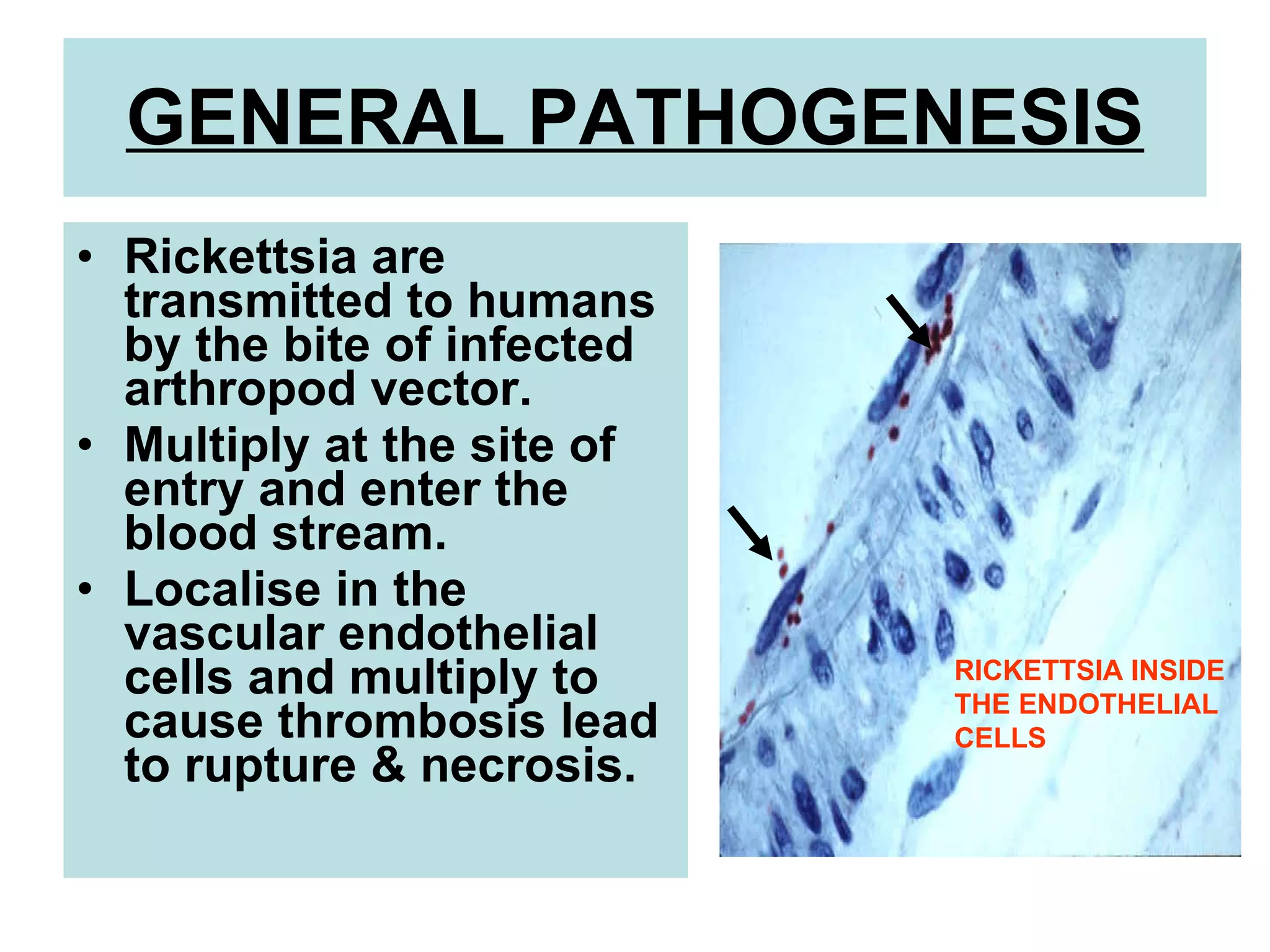 GENERAL PATHOGENESIS

• Rickettsia are transmitted to humans by the bite of infected arthropod vector.
• Multiply at the site of entry and enter the blood stream.
• Localise in the vascular endothelial cells and multiply to cause thrombosis lead to rupture & necrosis.

RICKETTSIA INSIDE THE ENDOTHELIAL CELLS